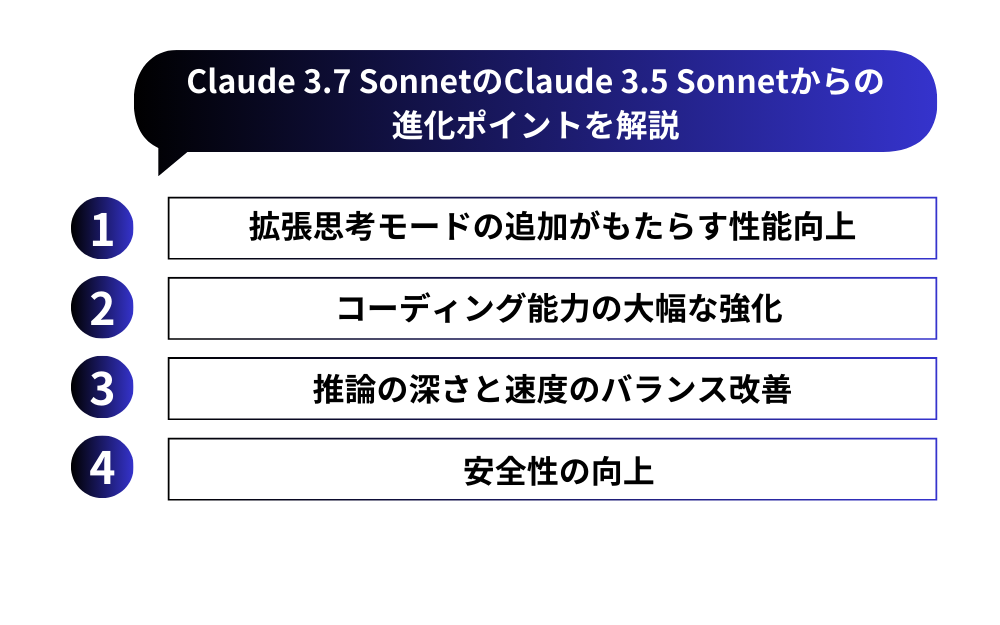 Claude 3.7 SonnetのClaude 3.5 Sonnetからの進化ポイントを解説

1 拡張思考モードの追加がもたらす性能向上

2 コーディング能力の大幅な強化

3 推論の深さと速度のバランス改善

4 安全性の向上